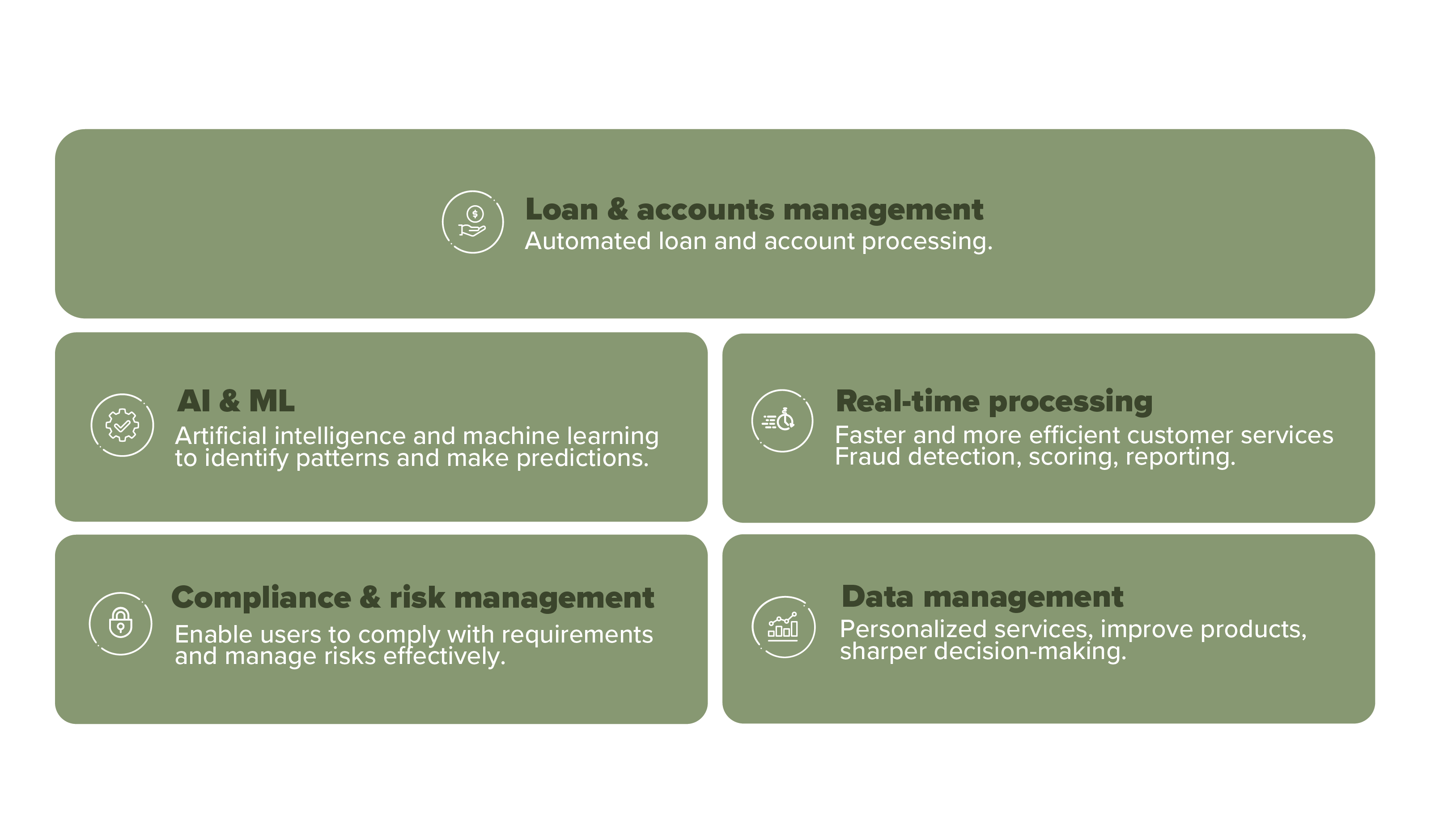 Loan & accounts management
Automated loan and account processing.

AI & ML
Artificial intelligence and machine learning to identify patterns and make predictions.

Real-time processing
Faster and more efficient customer services Fraud detection, scoring, reporting.

Compliance & risk management
Enable users to comply with requirements and manage risks effectively.

Data management
Personalized services, improve products, sharper decision-making.